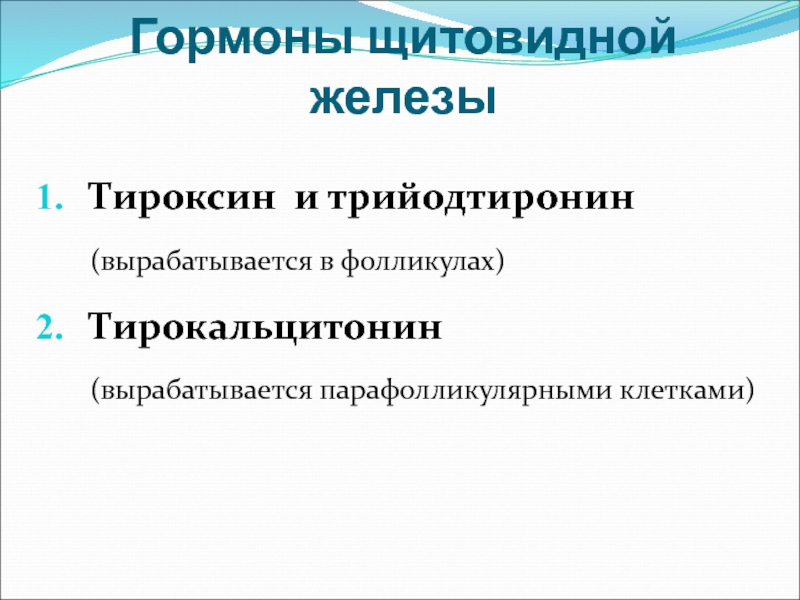 Гормоны щитовидной железы

1. Тироксин и трийодтиронин

(вырабатывается в фолликулах)

2. Тирокальцитонин

(вырабатывается парафолликулярными клетками)